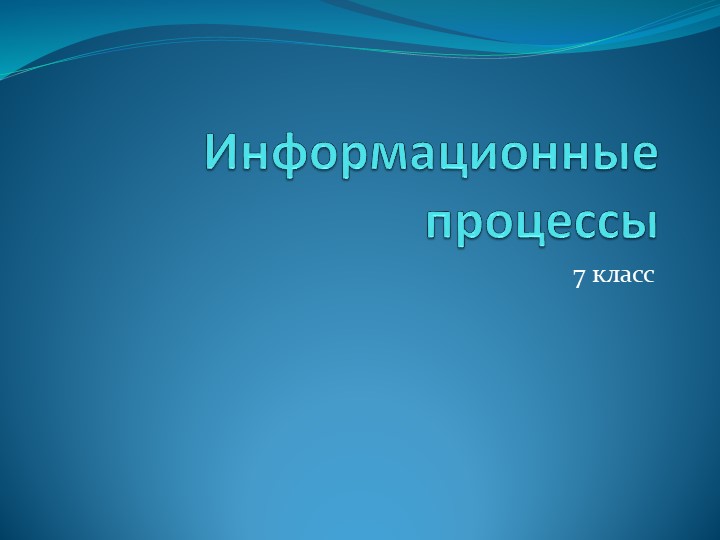 Информационные процессы

7 класс